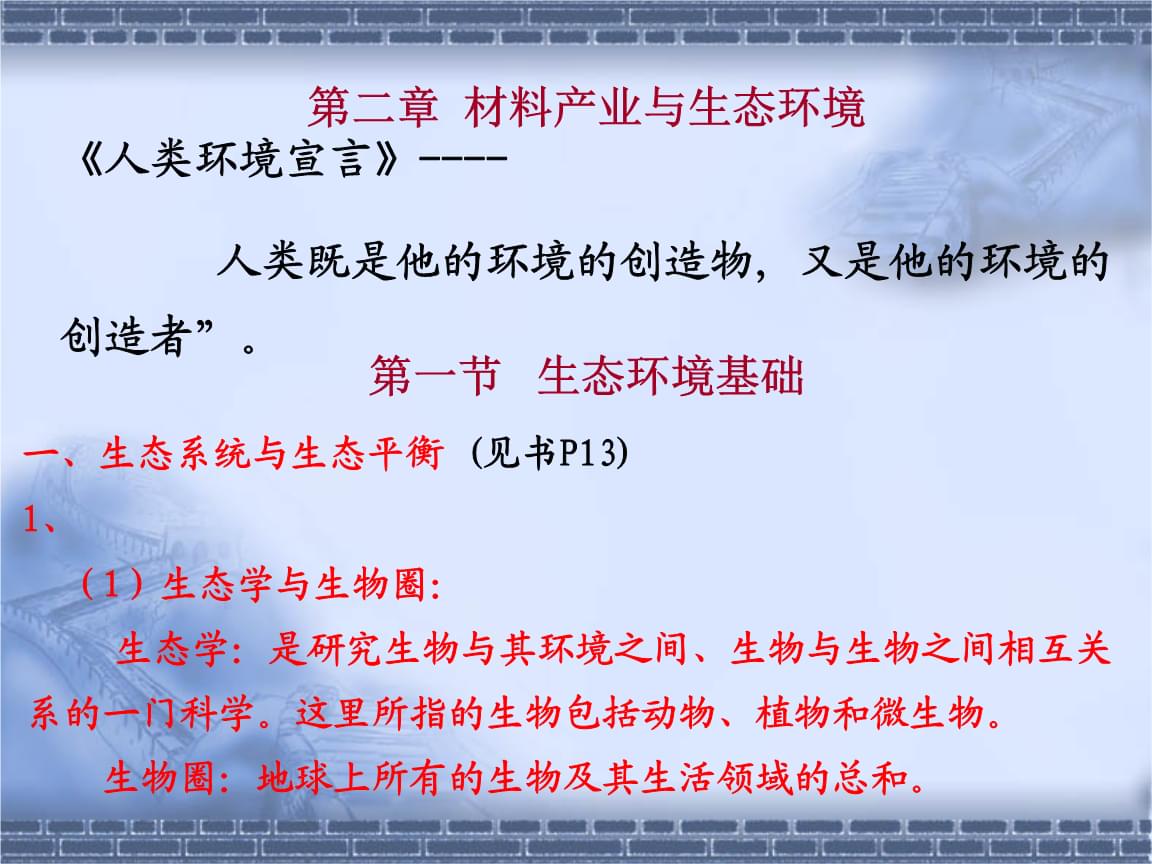 第二章 材料产业与生态环境

《人类环境宣言》----

人类既是他的环境的创造物，又是他的环境的创造者”。

第一节 生态环境基础

一、生态系统与生态平衡（见书P13）

1、

（1）生态学与生物圈:

生态学：是研究生物与其环境之间、生物与生物之间相互关系的一门科学。这里所指的生物包括动物、植物和微生物。

生物圈：地球上所有的生物及其生活领域的总和。